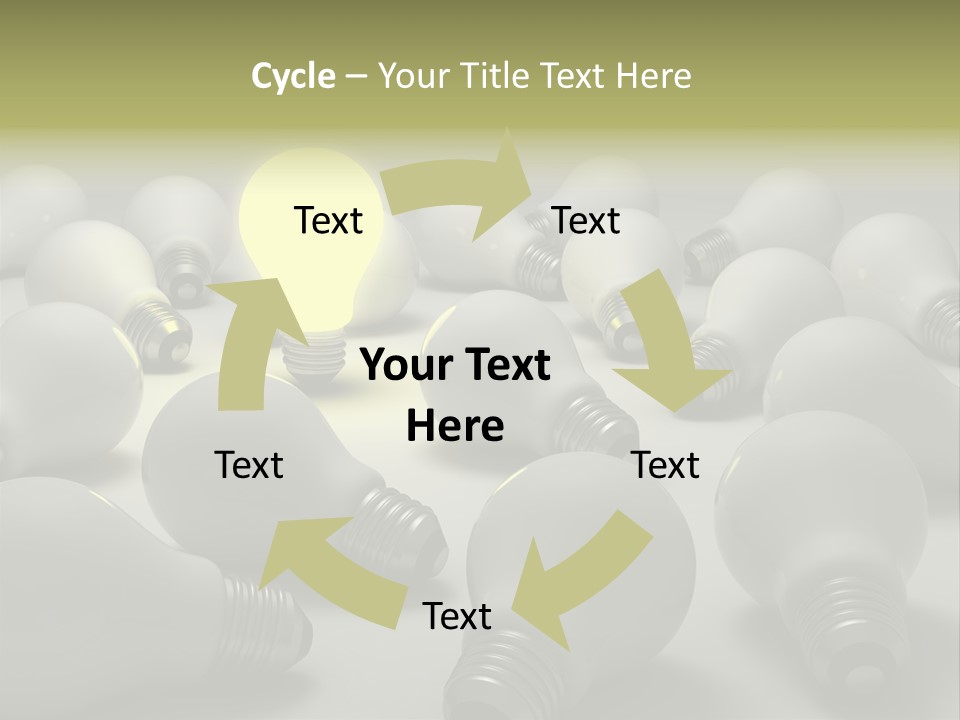 Cycle – Your Title Text Here

Text

Text

Your Text Here

Text

Text

Text